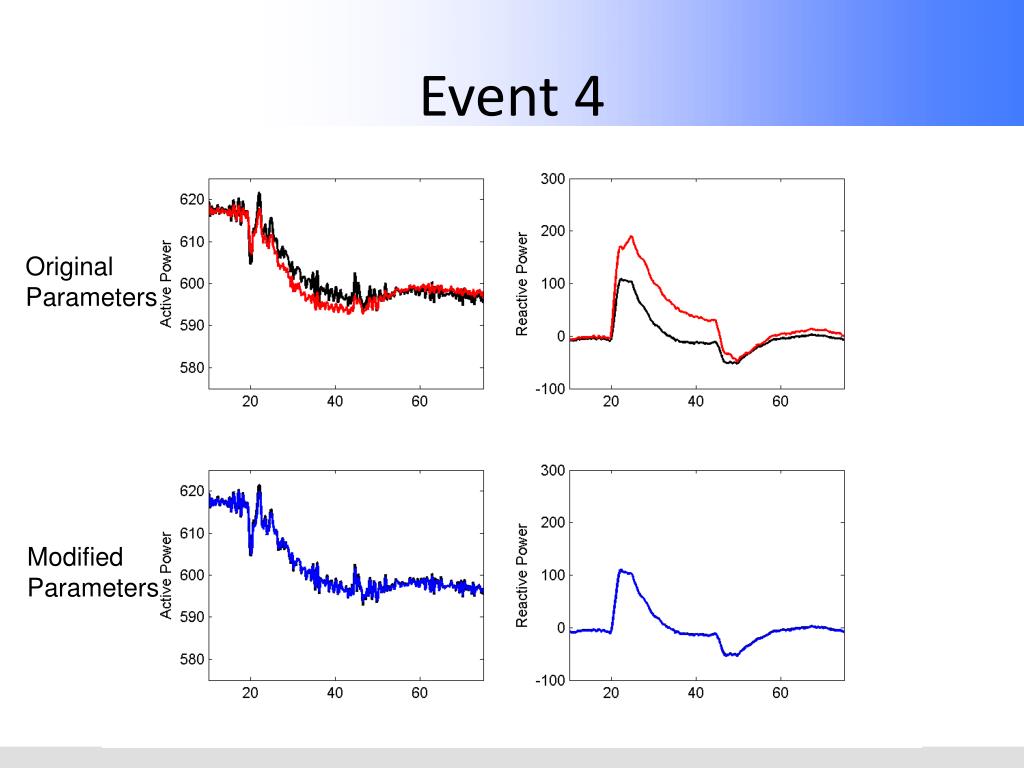 Event 4

Original Parameters

Active Power

620
610
600
590
580

20 40 60

Reactive Power

300
200
100
0
-100

20 40 60

Modified Parameters

Active Power

620
610
600
590
580

20 40 60

Reactive Power

300
200
100
0
-100

20 40 60